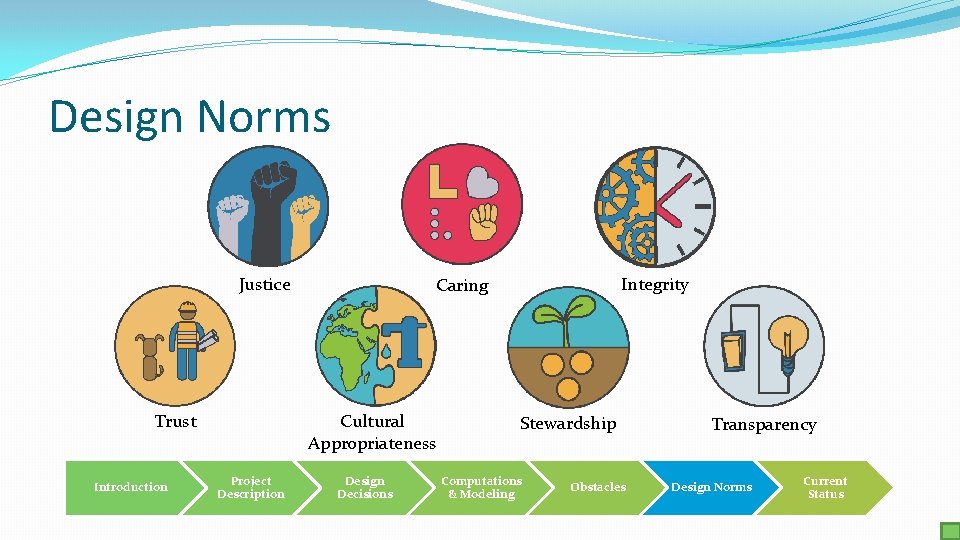 Design Norms

Justice

Caring

Integrity

Trust

Cultural Appropriateness

Stewardship

Transparency

Introduction

Project Description

Design Decisions

Computations & Modeling

Obstacles

Design Norms

Current Status